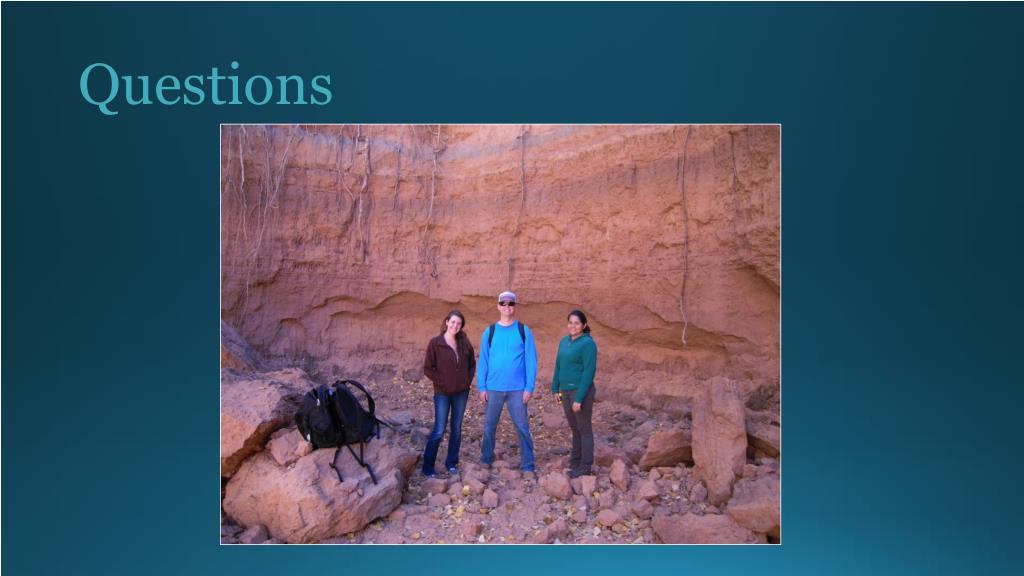 Questions